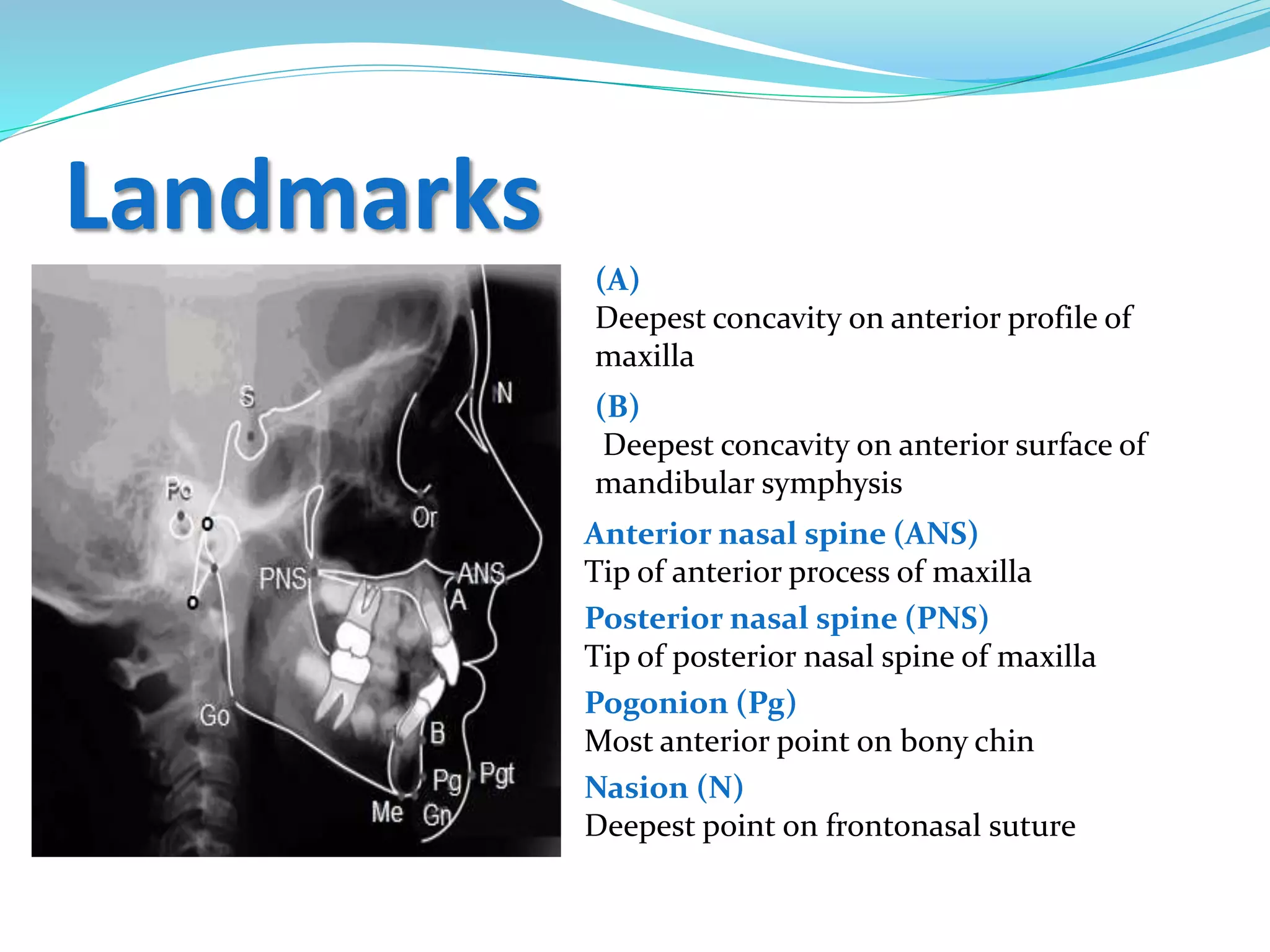 Landmarks

S
N
Po
Or
PNS
ANS
A
Go
B
Pg
Pgt
Me
Gn

(A)
Deepest concavity on anterior profile of maxilla

(B)
Deepest concavity on anterior surface of mandibular symphysis

Anterior nasal spine (ANS)
Tip of anterior process of maxilla

Posterior nasal spine (PNS)
Tip of posterior nasal spine of maxilla

Pogonion (Pg)
Most anterior point on bony chin

Nasion (N)
Deepest point on frontonasal suture